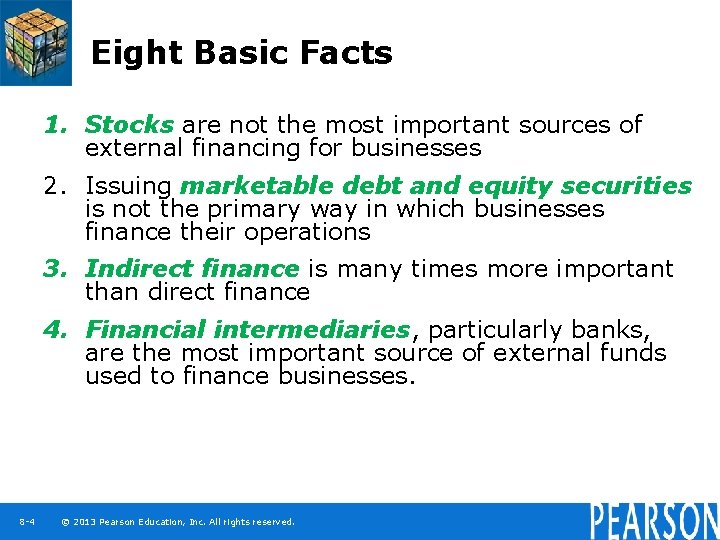 Eight Basic Facts

1. Stocks are not the most important sources of external financing for businesses

2. Issuing marketable debt and equity securities is not the primary way in which businesses finance their operations

3. Indirect finance is many times more important than direct finance

4. Financial intermediaries, particularly banks, are the most important source of external funds used to finance businesses.

8-4 © 2013 Pearson Education, Inc. All rights reserved.

PEARSON